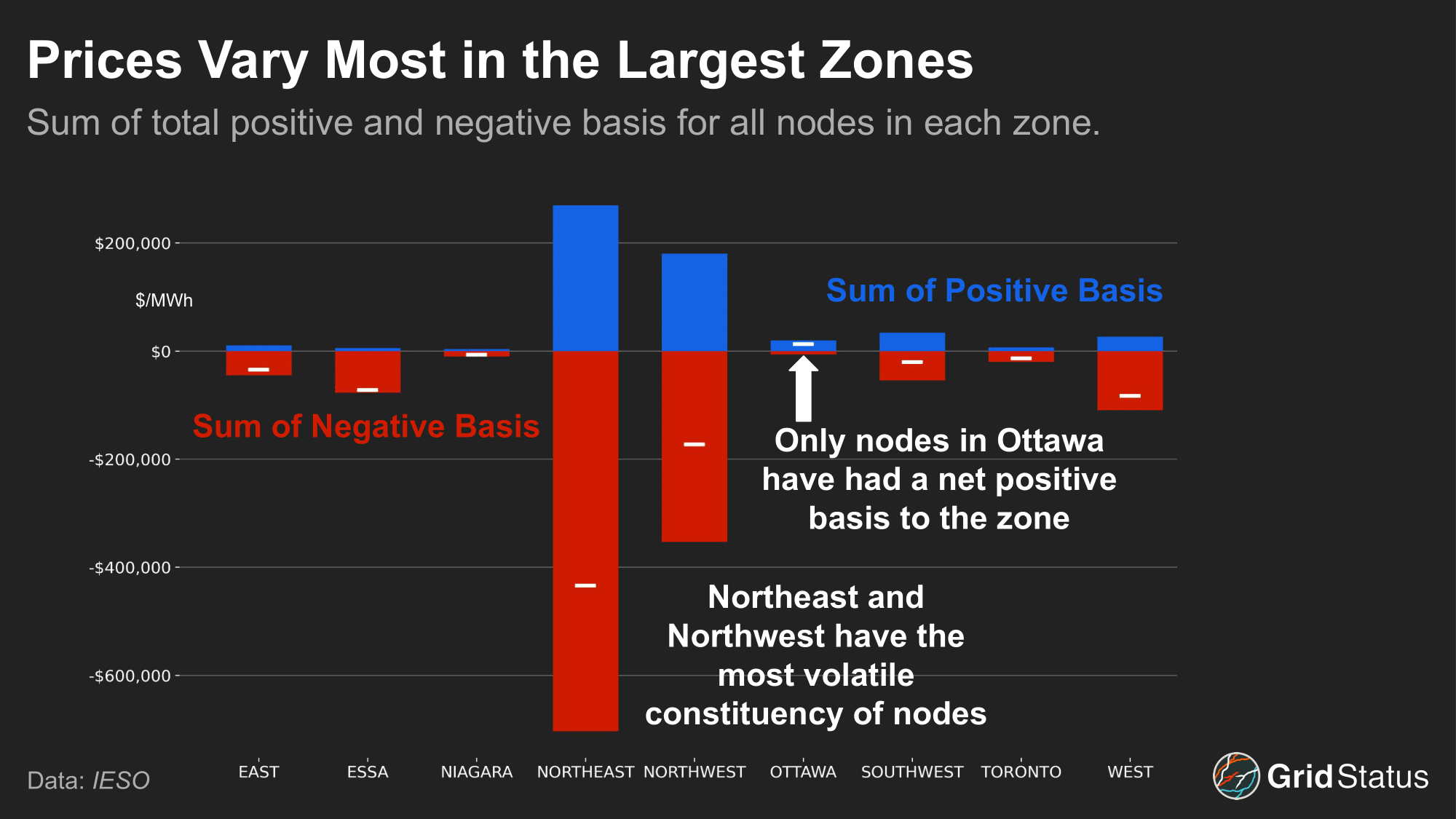 Prices Vary Most in the Largest Zones

Sum of total positive and negative basis for all nodes in each zone.

$200,000

$/MWh

$0

-$200,000

-$400,000

-$600,000

Sum of Positive Basis

Sum of Negative Basis

Only nodes in Ottawa have had a net positive basis to the zone

Northeast and Northwest have the most volatile constituency of nodes

EAST ESSA NIAGARA NORTHEAST NORTHWEST OTTAWA SOUTHWEST TORONTO WEST

Data: IESO

Grid Status